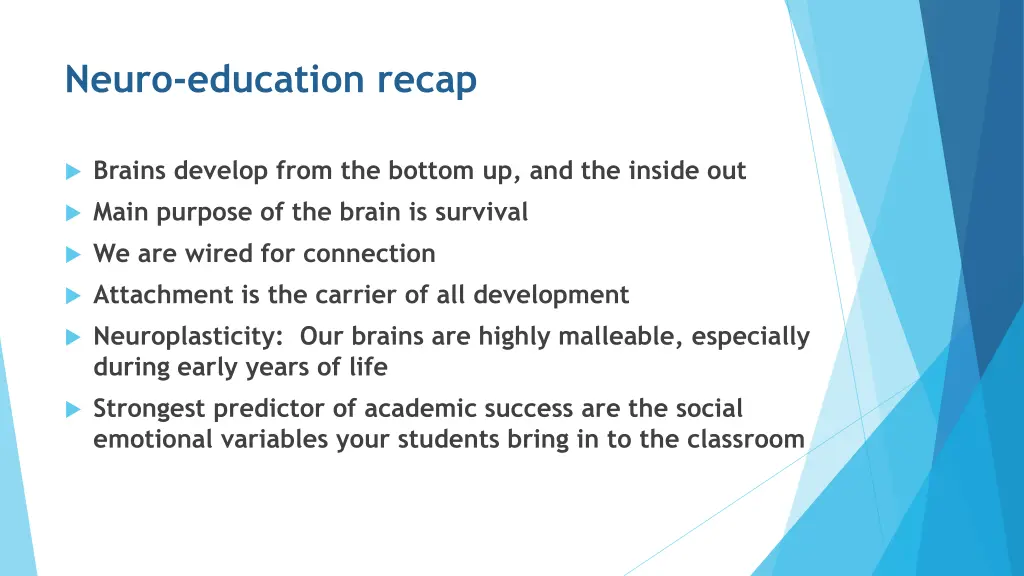 Neuro-education recap

Brains develop from the bottom up, and the inside out

Main purpose of the brain is survival

We are wired for connection

Attachment is the carrier of all development

Neuroplasticity:  Our brains are highly malleable, especially during early years of life

Strongest predictor of academic success are the social emotional variables your students bring in to the classroom